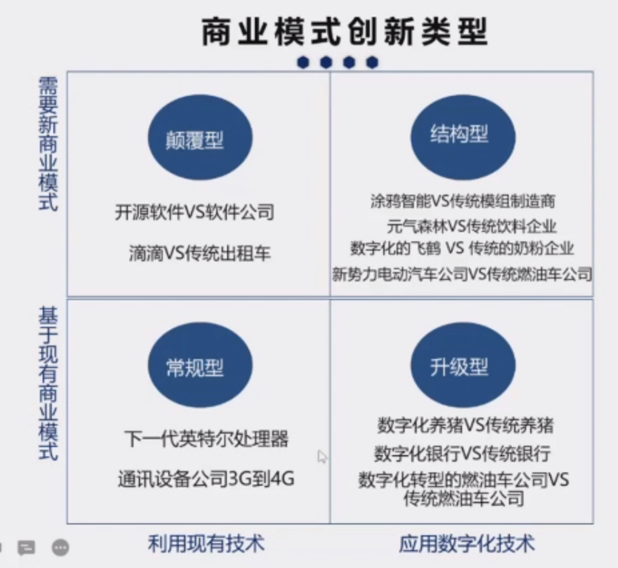 商业模式创新类型

需要新商业模式

颠覆型

开源软件VS软件公司

滴滴VS传统出租车

结构型

涂鸦智能VS传统模组制造商
元气森林VS传统饮料企业
数字化的飞鹤 VS 传统的奶粉企业
新势力电动汽车公司VS传统燃油车公司

基于现有商业模式

常规型

下一代英特尔处理器

通讯设备公司3G到4G

升级型

数字化养猪VS传统养猪
数字化银行VS传统银行
数字化转型的燃油车公司VS传统燃油车公司

利用现有技术

应用数字化技术